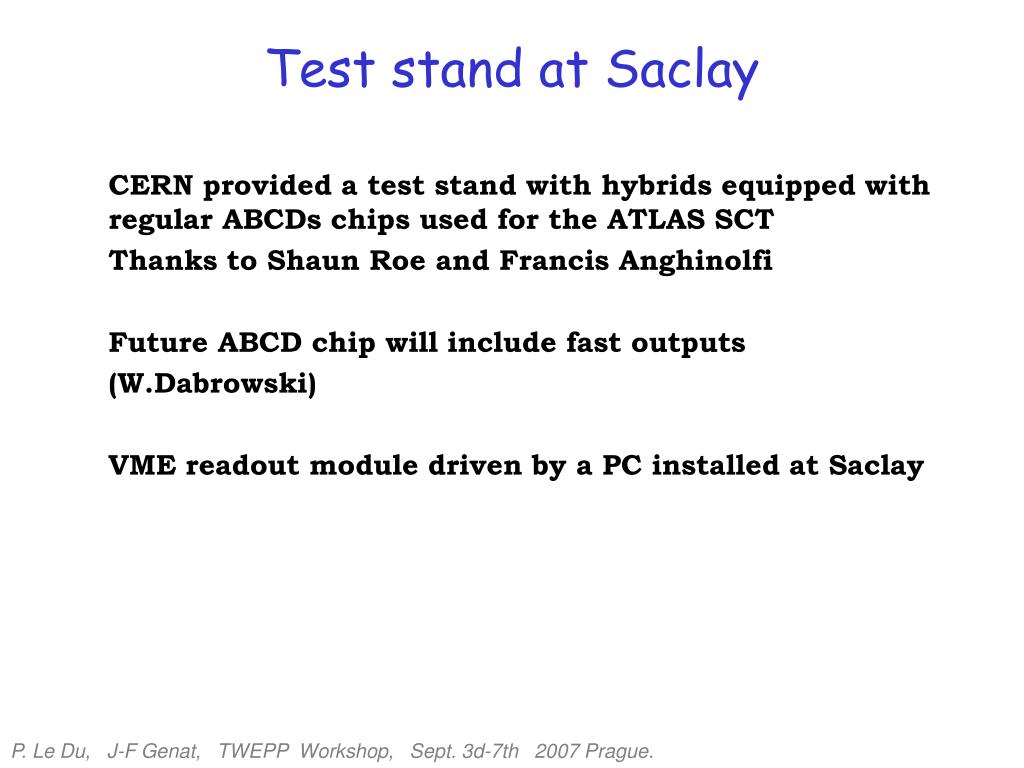 Test stand at Saclay

CERN provided a test stand with hybrids equipped with regular ABCDs chips used for the ATLAS SCT

Thanks to Shaun Roe and Francis Anghinolfi

Future ABCD chip will include fast outputs

(W.Dabrowski)

VME readout module driven by a PC installed at Saclay

P. Le Du, J-F Genat, TWEPP Workshop, Sept. 3d-7th 2007 Prague.